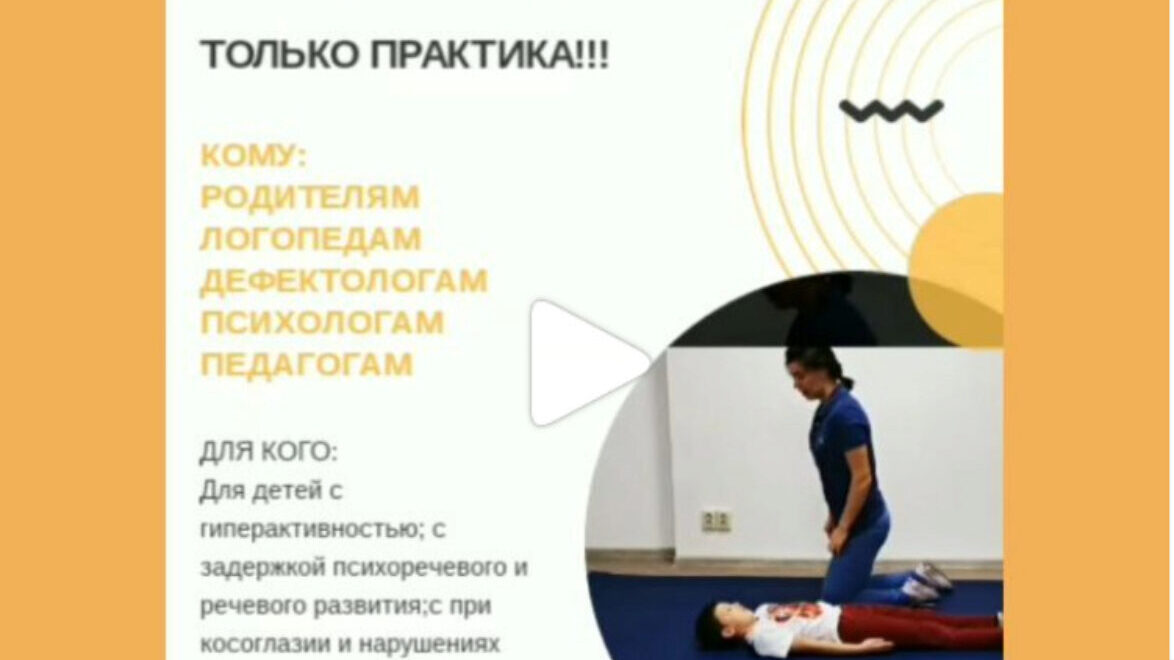 ТОЛЬКО ПРАКТИКА!!!

КОМУ:
РОДИТЕЛЯМ
ЛОГОПЕДАМ
ДЕФЕКТОЛОГАМ
ПСИХОЛОГАМ
ПЕДАГОГАМ

ДЛЯ КОГО:
Для детей с гиперактивностью; с задержкой психоречевого и речевого развития;с при косоглазии и нарушениях